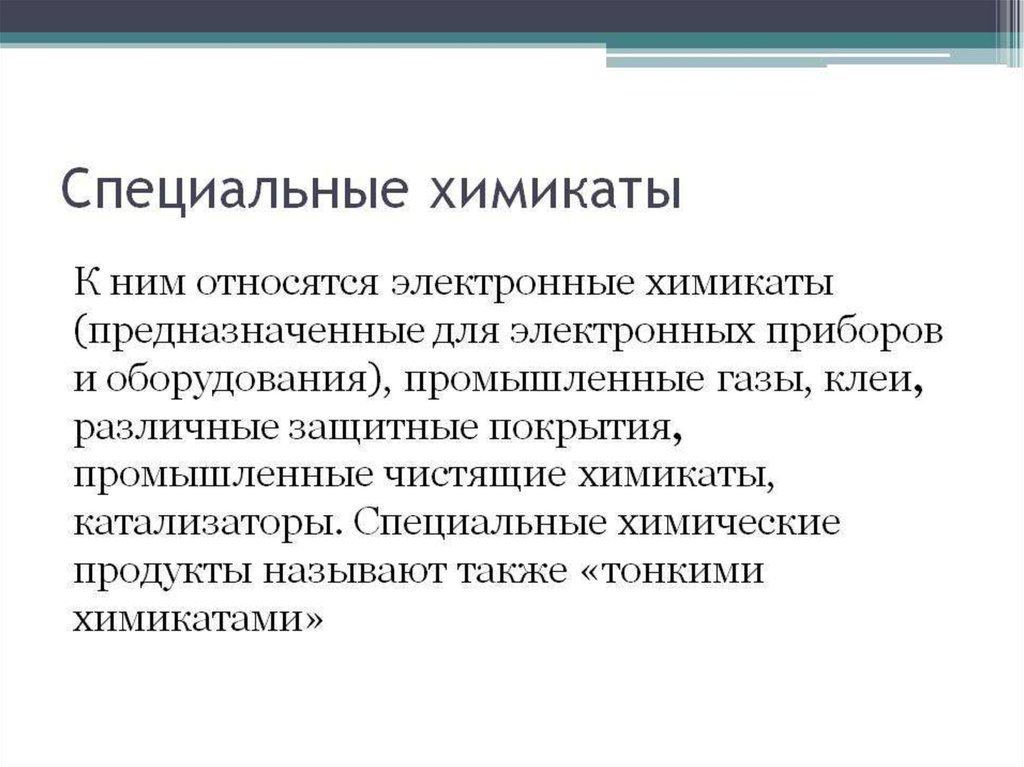 Специальные химикаты

К ним относятся электронные химикаты (предназначенные для электронных приборов и оборудования), промышленные газы, клеи, различные защитные покрытия, промышленные чистящие химикаты, катализаторы. Специальные химические продукты называют также «тонкими химикатами»